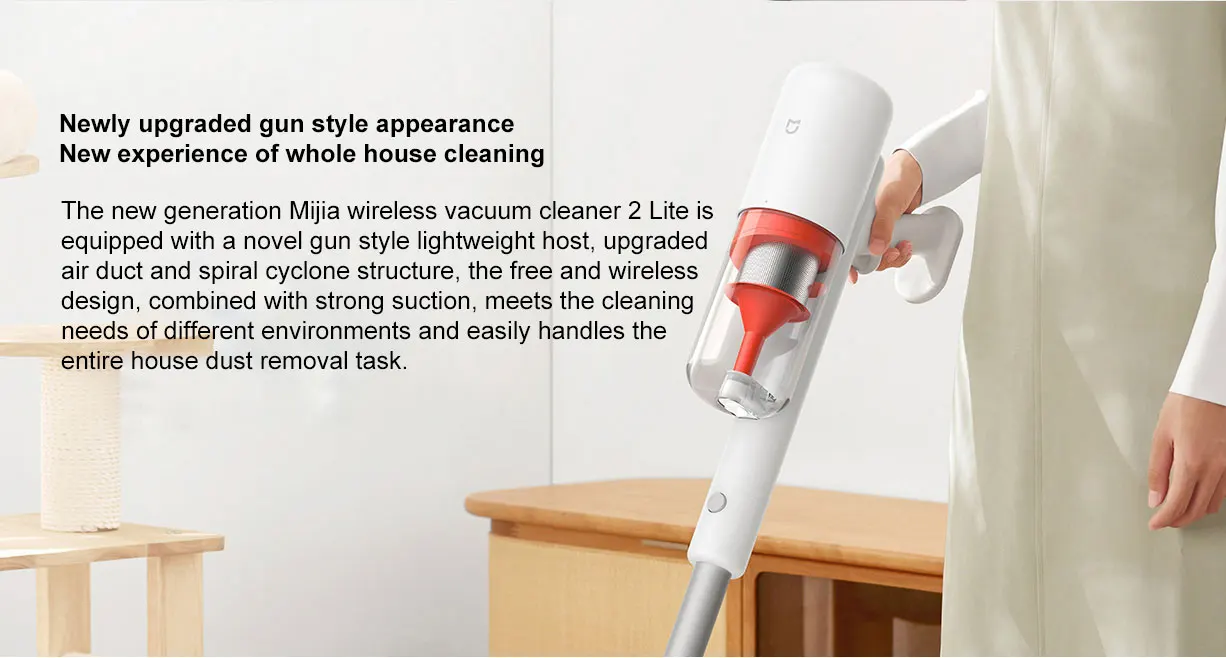 Newly upgraded gun style appearance
New experience of whole house cleaning

The new generation Mijia wireless vacuum cleaner 2 Lite is equipped with a novel gun style lightweight host, upgraded air duct and spiral cyclone structure, the free and wireless design, combined with strong suction, meets the cleaning needs of different environments and easily handles the entire house dust removal task.